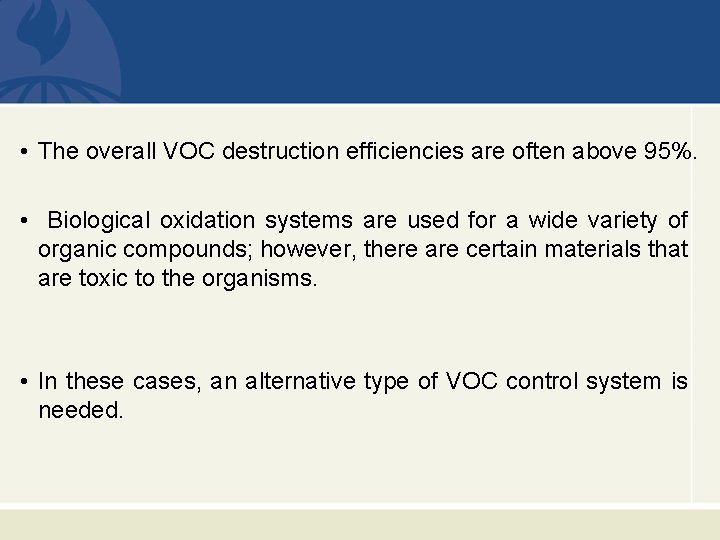 • The overall VOC destruction efficiencies are often above 95%.

• Biological oxidation systems are used for a wide variety of organic compounds; however, there are certain materials that are toxic to the organisms.

• In these cases, an alternative type of VOC control system is needed.